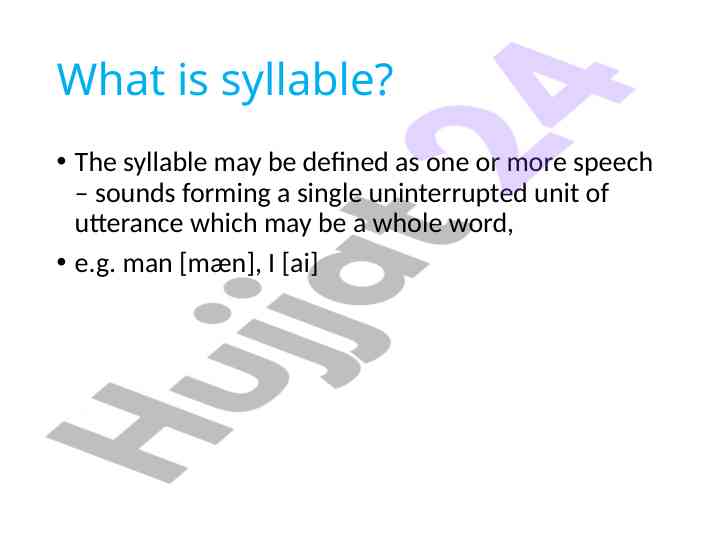 What is syllable?

• The syllable may be defined as one or more speech – sounds forming a single uninterrupted unit of utterance which may be a whole word,

• e.g. man [mæn], I [ai]

Hujjat24